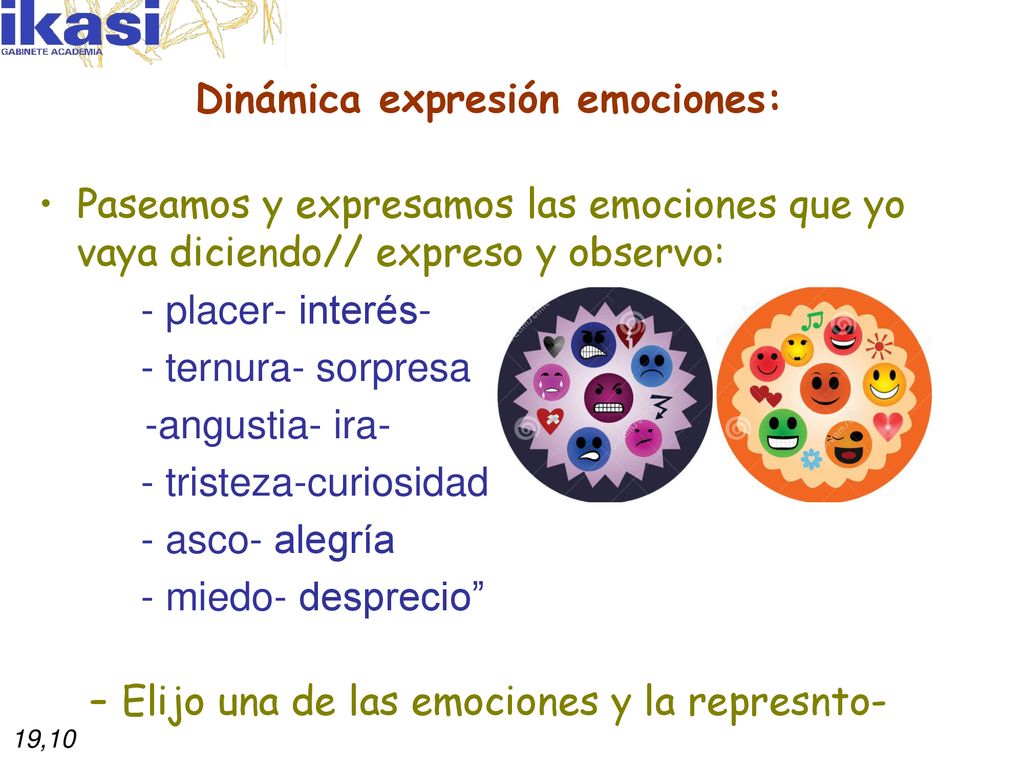 ikasi
GABINETE ACADEMIA

Dinámica expresión emociones:

• Paseamos y expresamos las emociones que yo vaya diciendo// expreso y observo:

- placer- interés-

- ternura- sorpresa

-angustia- ira-

- tristeza-curiosidad

- asco- alegría

- miedo- desprecio”

– Elijo una de las emociones y la represnto-

19,10